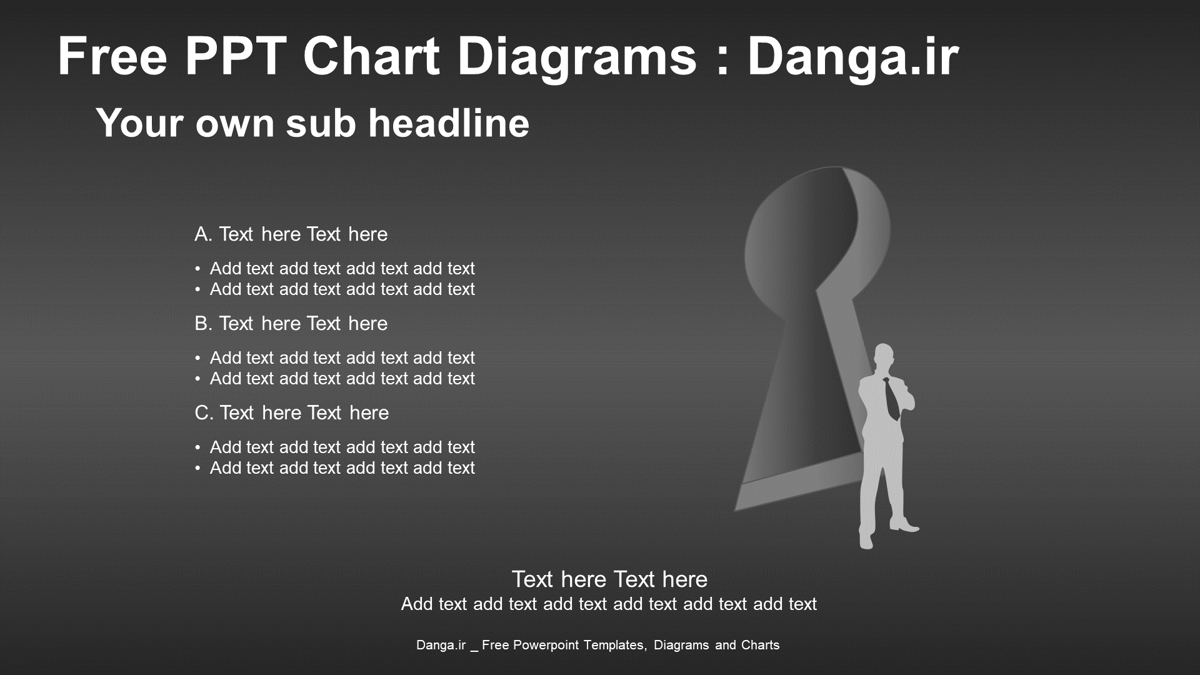 Free PPT Chart Diagrams : Danga.ir

Your own sub headline

A. Text here Text here

• Add text add text add text add text
• Add text add text add text add text

B. Text here Text here

• Add text add text add text add text
• Add text add text add text add text

C. Text here Text here

• Add text add text add text add text
• Add text add text add text add text

Text here Text here
Add text add text add text add text add text add text

Danga.ir _ Free Powerpoint Templates, Diagrams and Charts